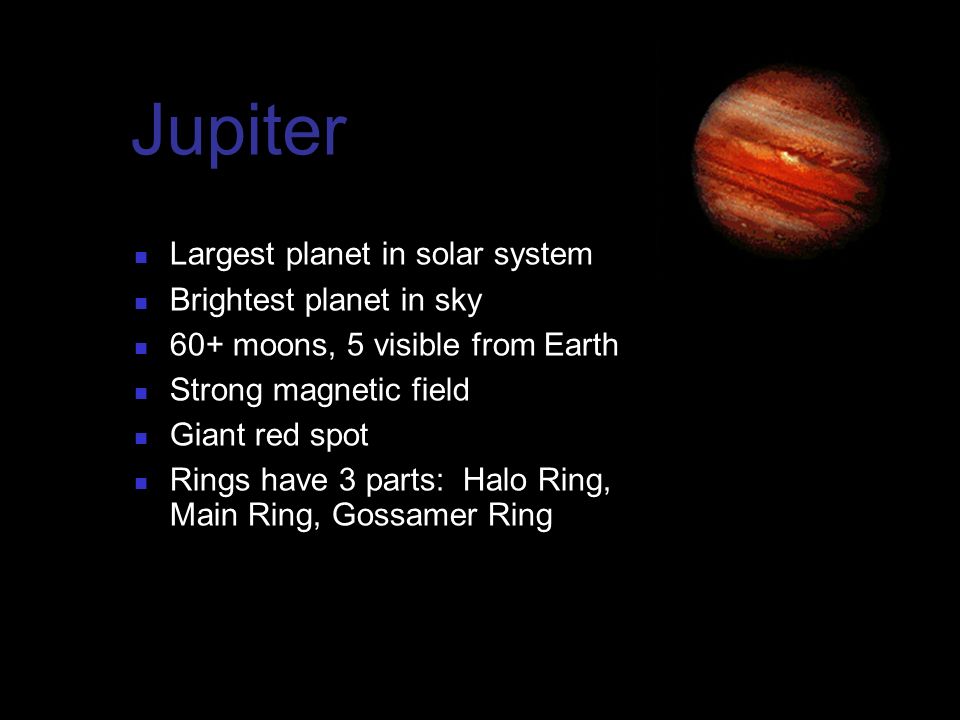 Jupiter

- Largest planet in solar system
- Brightest planet in sky
- 60+ moons, 5 visible from Earth
- Strong magnetic field
- Giant red spot
- Rings have 3 parts: Halo Ring, Main Ring, Gossamer Ring